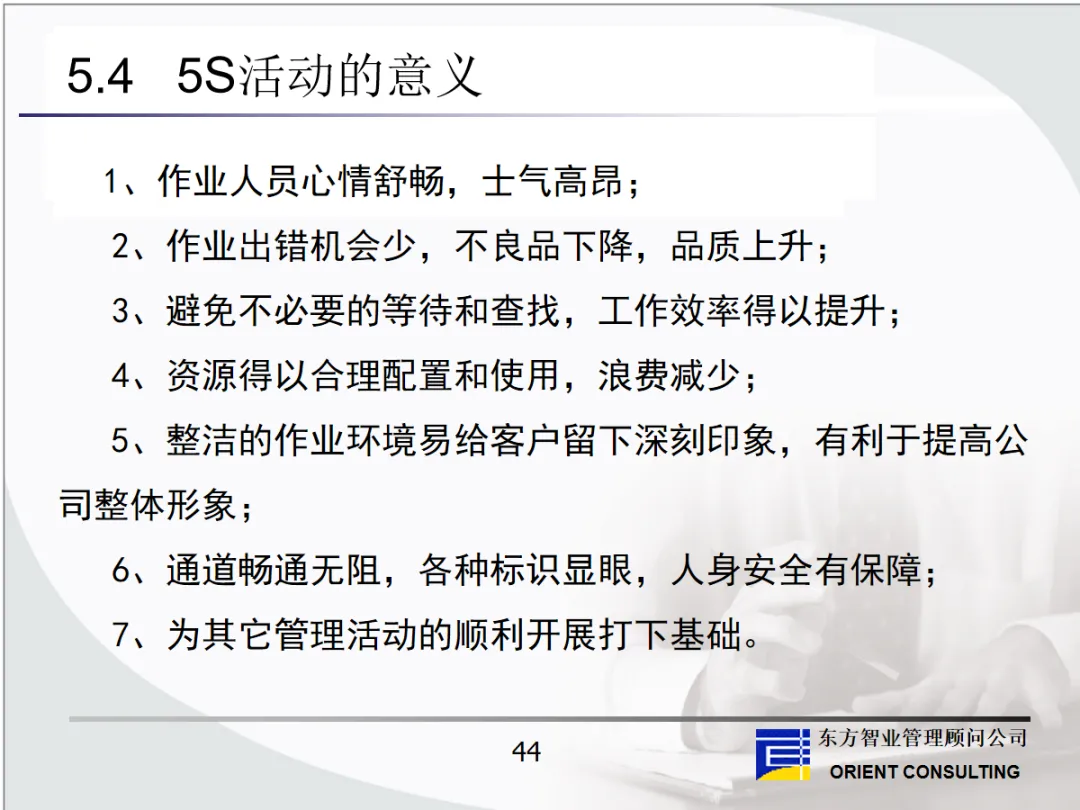 5.4 5S活动的意义

1、作业人员心情舒畅，士气高昂；

2、作业出错机会少，不良品下降，品质上升；

3、避免不必要的等待和查找，工作效率得以提升；

4、资源得以合理配置和使用，浪费减少；

5、整洁的作业环境易给客户留下深刻印象，有利于提高公司整体形象；

6、通道畅通无阻，各种标识显眼，人身安全有保障；

7、为其它管理活动的顺利开展打下基础。

44

东方智业管理顾问公司
ORIENT CONSULTING